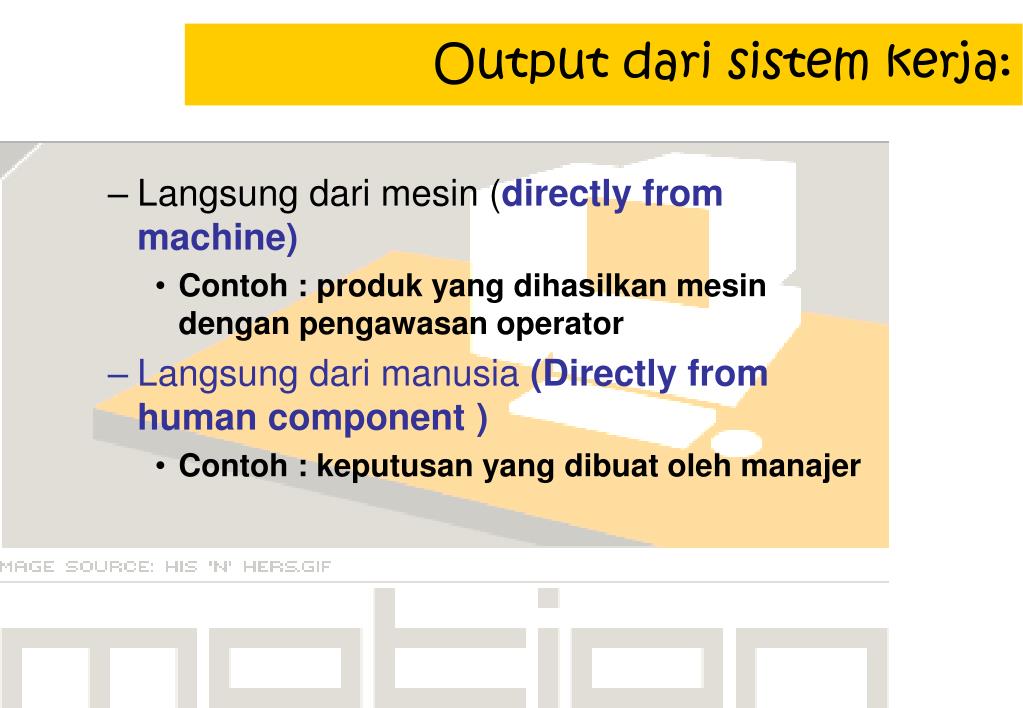 Output dari sistem kerja:

– Langsung dari mesin (directly from machine)

• Contoh : produk yang dihasilkan mesin dengan pengawasan operator

– Langsung dari manusia (Directly from human component )

• Contoh : keputusan yang dibuat oleh manajer

MAGE SOURCE: HIS 'N' HERS.GIF

motion